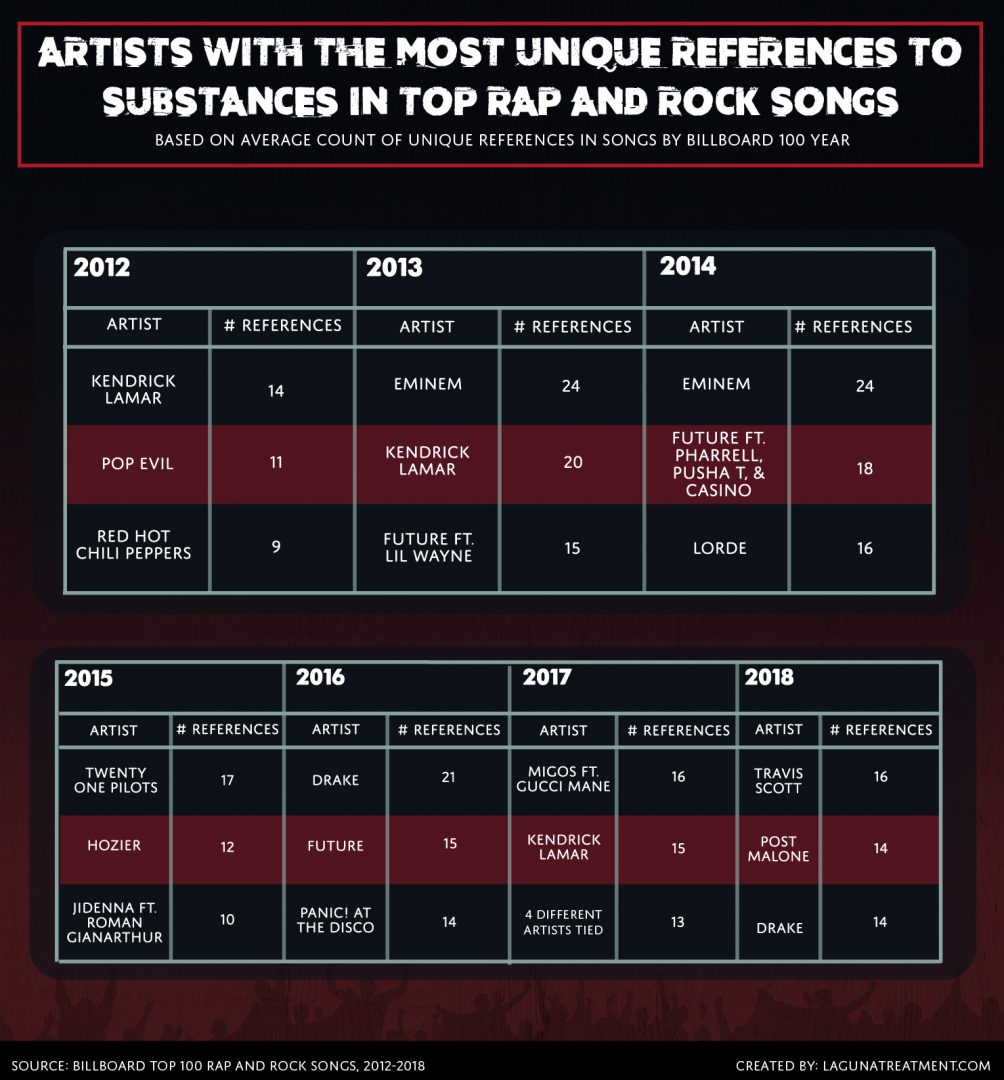 ARTISTS WITH THE MOST UNIQUE REFERENCES TO SUBSTANCES IN TOP RAP AND ROCK SONGS

BASED ON AVERAGE COUNT OF UNIQUE REFERENCES IN SONGS BY BILLBOARD 100 YEAR

| 2012 | | 2013 | | 2014 | |
|---|---|---|---|---|---|
| ARTIST | # REFERENCES | ARTIST | # REFERENCES | ARTIST | # REFERENCES |
| KENDRICK LAMAR | 14 | EMINEM | 24 | EMINEM | 24 |
| POP EVIL | 11 | KENDRICK LAMAR | 20 | FUTURE FT. PHARRELL, PUSHA T, & CASINO | 18 |
| RED HOT CHILI PEPPERS | 9 | FUTURE FT. LIL WAYNE | 15 | LORDE | 16 |

| 2015 | | 2016 | | 2017 | | 2018 | |
|---|---|---|---|---|---|---|---|
| ARTIST | # REFERENCES | ARTIST | # REFERENCES | ARTIST | # REFERENCES | ARTIST | # REFERENCES |
| TWENTY ONE PILOTS | 17 | DRAKE | 21 | MIGOS FT. GUCCI MANE | 16 | TRAVIS SCOTT | 16 |
| HOZIER | 12 | FUTURE | 15 | KENDRICK LAMAR | 15 | POST MALONE | 14 |
| JIDENNA FT. ROMAN GIANARTHUR | 10 | PANIC! AT THE DISCO | 14 | 4 DIFFERENT ARTISTS TIED | 13 | DRAKE | 14 |

SOURCE: BILLBOARD TOP 100 RAP AND ROCK SONGS, 2012-2018

CREATED BY: LAGUNATREATMENT.COM